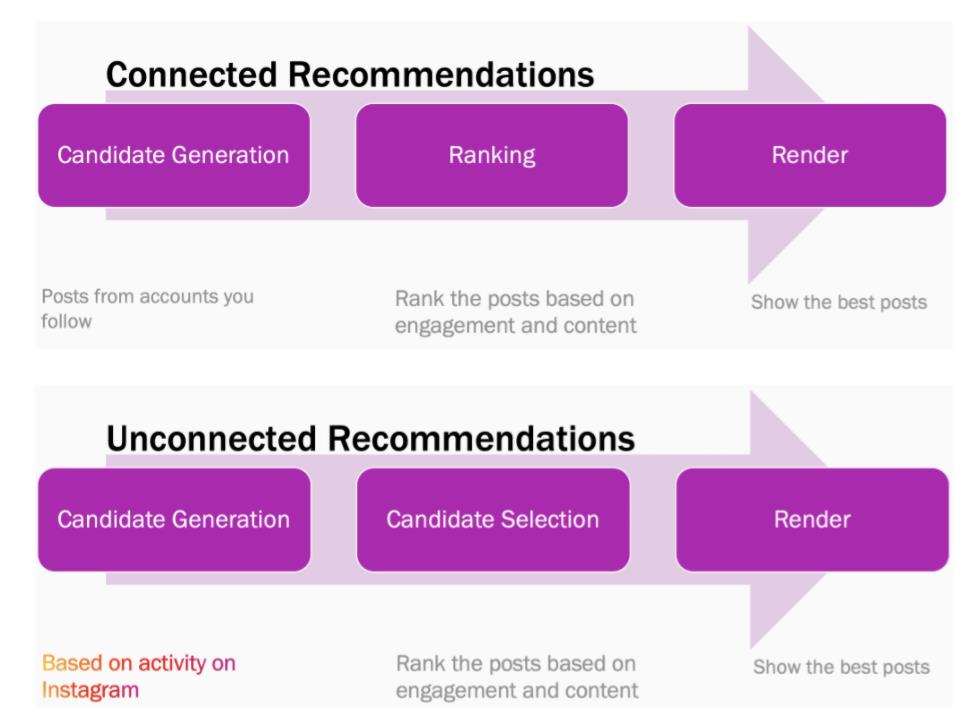 Connected Recommendations

Candidate Generation

Ranking

Render

Posts from accounts you follow

Rank the posts based on engagement and content

Show the best posts

Unconnected Recommendations

Candidate Generation

Candidate Selection

Render

Based on activity on Instagram

Rank the posts based on engagement and content

Show the best posts